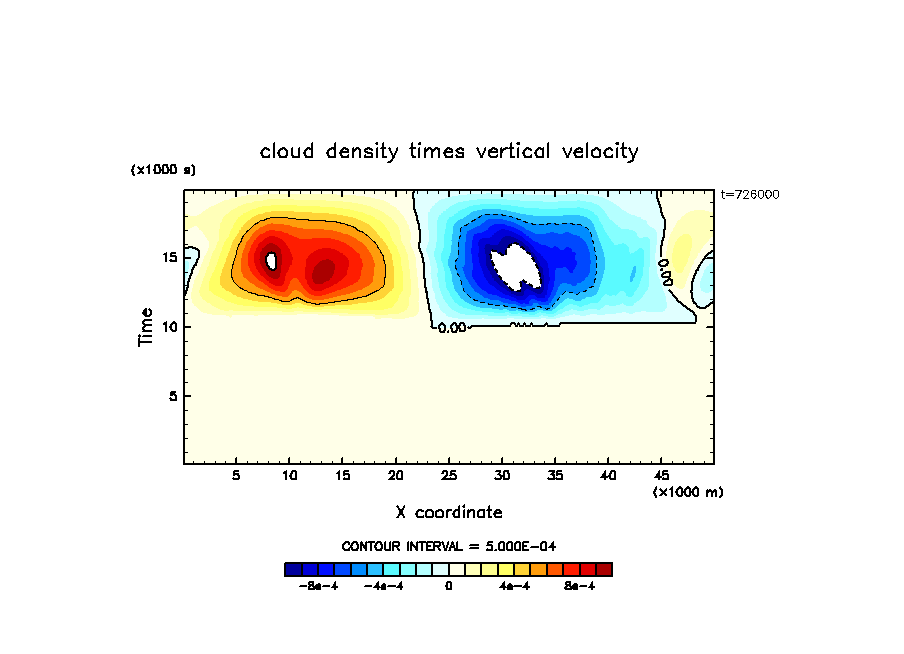 cloud density times vertical velocity

(x1000 s)

t=726000

Time

15

10

5

0.00

0.00

5 10 15 20 25 30 35 40 45

(x1000 m)

X coordinate

CONTOUR INTERVAL = 5.000E-04

-8e-4 -4e-4 0 4e-4 8e-4